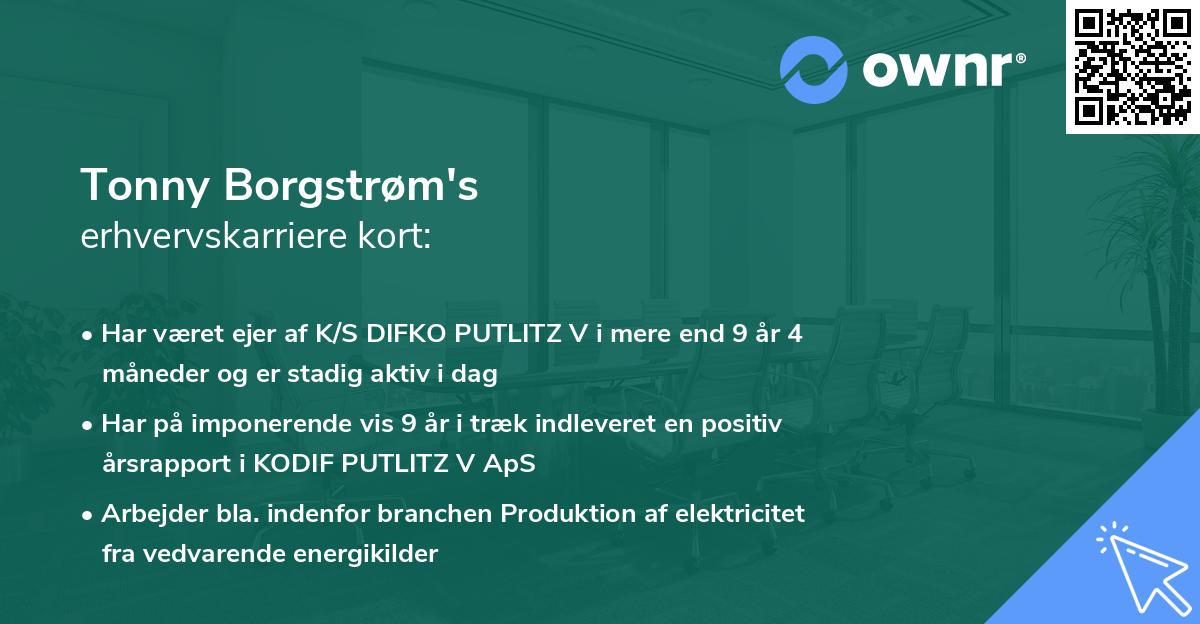 ownr®

Tonny Borgstrøm's
erhvervskarriere kort:

• Har været ejer af K/S DIFKO PUTLITZ V i mere end 9 år 4 måneder og er stadig aktiv i dag

• Har på imponerende vis 9 år i træk indleveret en positiv årsrapport i KODIF PUTLITZ V ApS

• Arbejder bla. indenfor branchen Produktion af elektricitet fra vedvarende energikilder